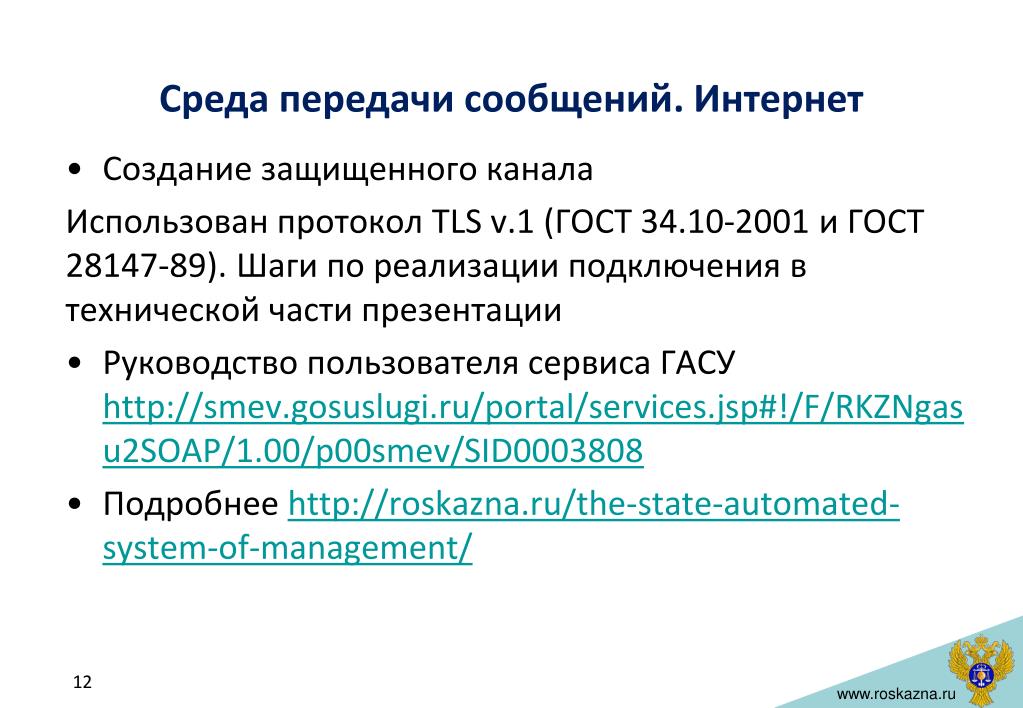 Среда передачи сообщений. Интернет

• Создание защищенного канала

Использован протокол TLS v.1 (ГОСТ 34.10-2001 и ГОСТ 28147-89). Шаги по реализации подключения в технической части презентации

• Руководство пользователя сервиса ГАСУ http://smev.gosuslugi.ru/portal/services.jsp#!/F/RKZNgasu2SOAP/1.00/p00smev/SID0003808

• Подробнее http://roskazna.ru/the-state-automated-system-of-management/

12

www.roskazna.ru